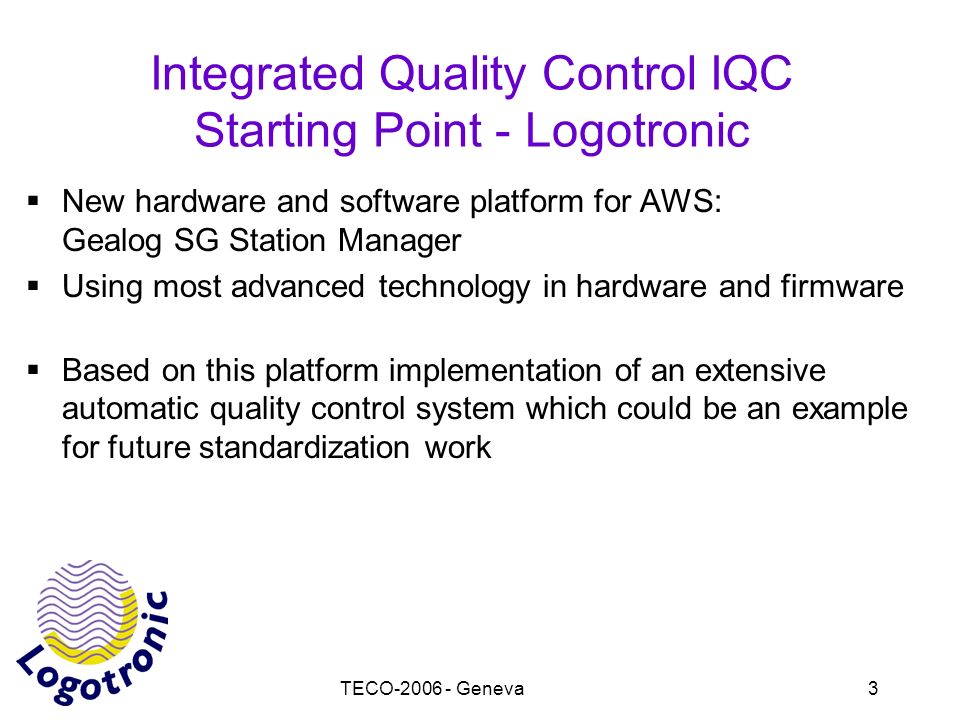 Integrated Quality Control IQC
Starting Point - Logotronic

▪ New hardware and software platform for AWS: Gealog SG Station Manager

▪ Using most advanced technology in hardware and firmware

▪ Based on this platform implementation of an extensive automatic quality control system which could be an example for future standardization work

Logotronic

TECO-2006 - Geneva

3